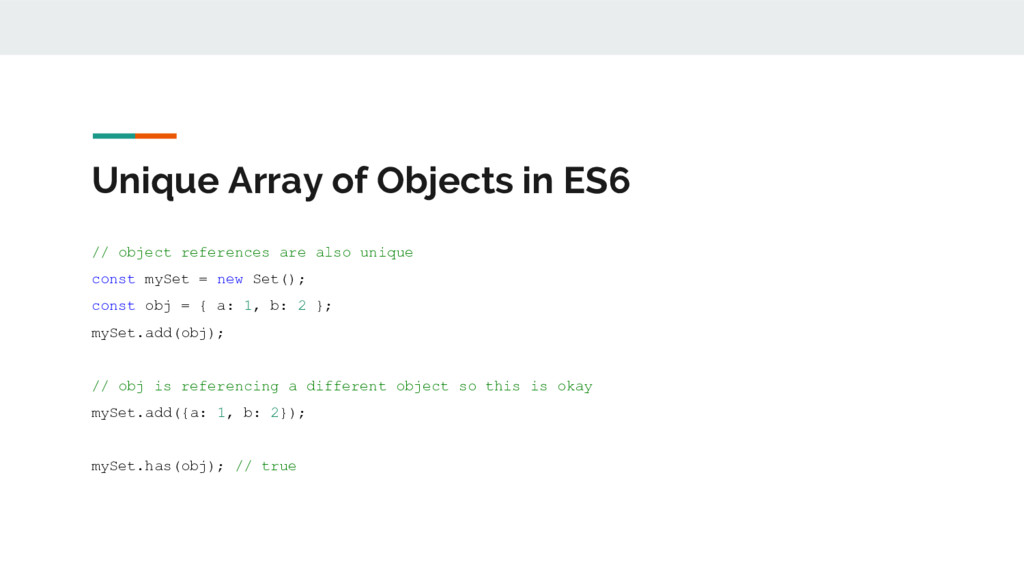 Unique Array of Objects in ES6

// object references are also unique
const mySet = new Set();
const obj = { a: 1, b: 2 };
mySet.add(obj);

// obj is referencing a different object so this is okay
mySet.add({a: 1, b: 2});

mySet.has(obj); // true